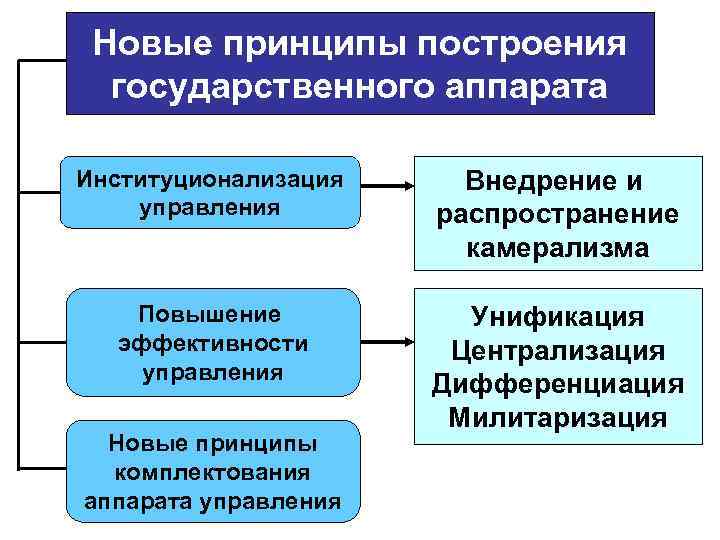 Новые принципы построения государственного аппарата

Институционализация управления

Внедрение и распространение камерализма

Повышение эффективности управления

Унификация
Централизация
Дифференциация
Милитаризация

Новые принципы комплектования аппарата управления